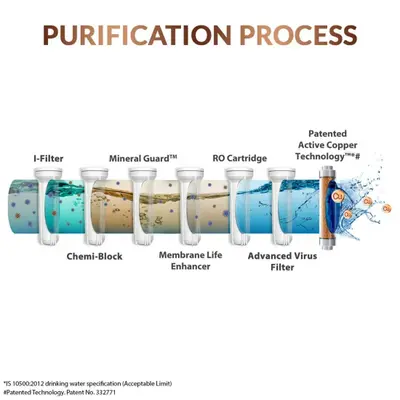 PURIFICATION PROCESS

I-Filter

Mineral Guard™

RO Cartridge

Patented Active Copper Technology™*#

Cu

Cu

Cu

Cu

Chemi-Block

Membrane Life Enhancer

Advanced Virus Filter

*IS 10500:2012 drinking water specification (Acceptable Limit)
#Patented Technology. Patent No. 332771